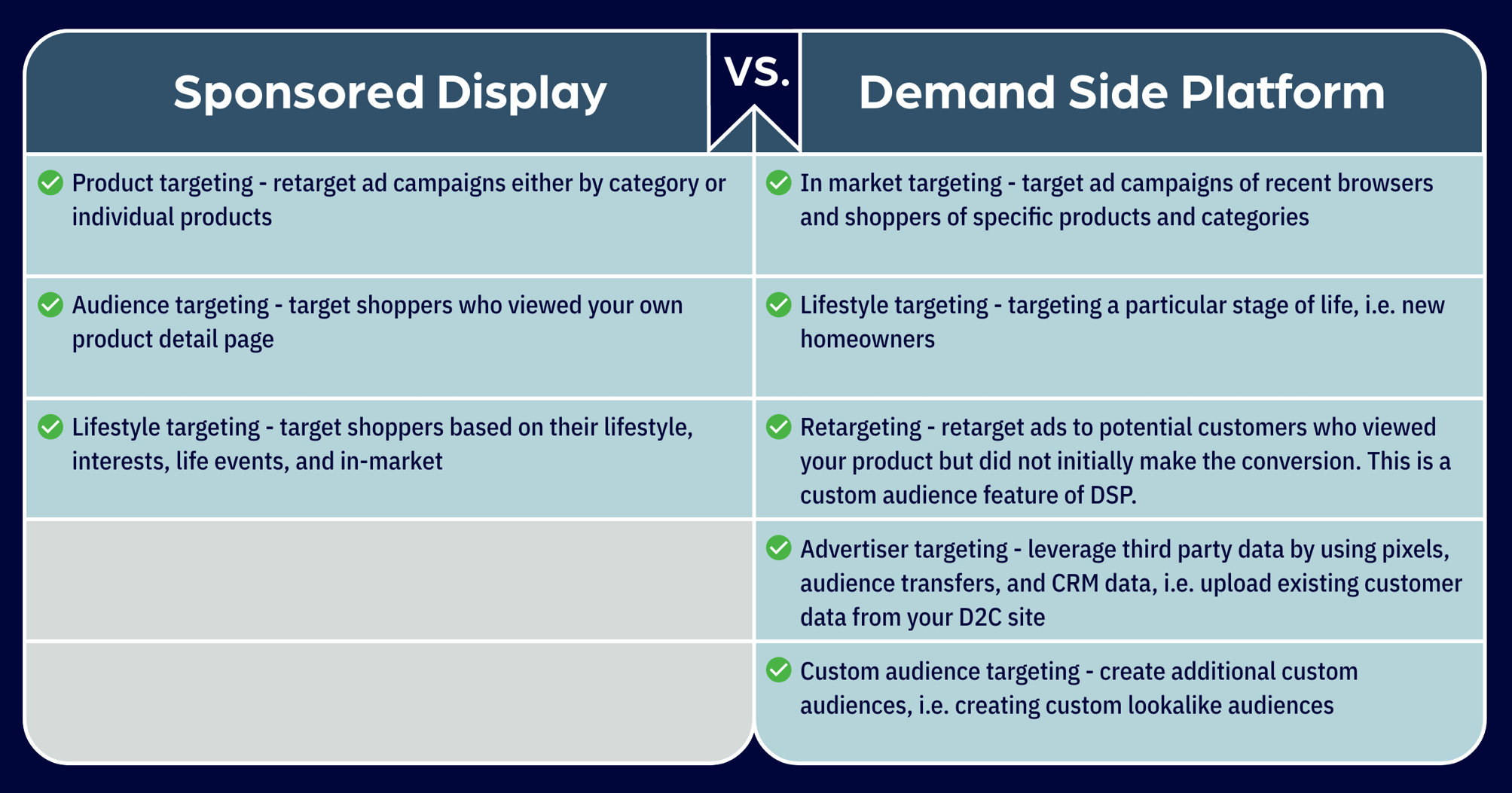 | Sponsored Display | VS. | Demand Side Platform |
|---|---|---|
| Product targeting - retarget ad campaigns either by category or individual products | | In market targeting - target ad campaigns of recent browsers and shoppers of specific products and categories |
| Audience targeting - target shoppers who viewed your own product detail page | | Lifestyle targeting - targeting a particular stage of life, i.e. new homeowners |
| Lifestyle targeting - target shoppers based on their lifestyle, interests, life events, and in-market | | Retargeting - retarget ads to potential customers who viewed your product but did not initially make the conversion. This is a custom audience feature of DSP. |
| | | Advertiser targeting - leverage third party data by using pixels, audience transfers, and CRM data, i.e. upload existing customer data from your D2C site |
| | | Custom audience targeting - create additional custom audiences, i.e. creating custom lookalike audiences |